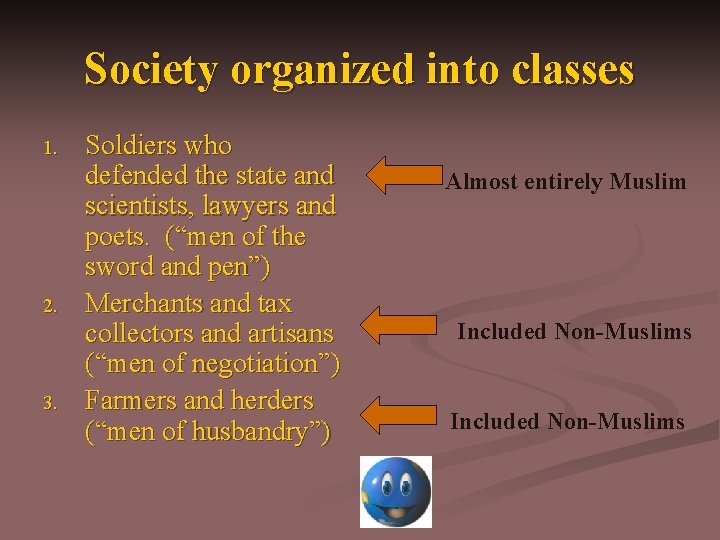 Society organized into classes

1. Soldiers who defended the state and scientists, lawyers and poets. (“men of the sword and pen”)

Almost entirely Muslim

2. Merchants and tax collectors and artisans (“men of negotiation”)

Included Non-Muslims

3. Farmers and herders (“men of husbandry”)

Included Non-Muslims